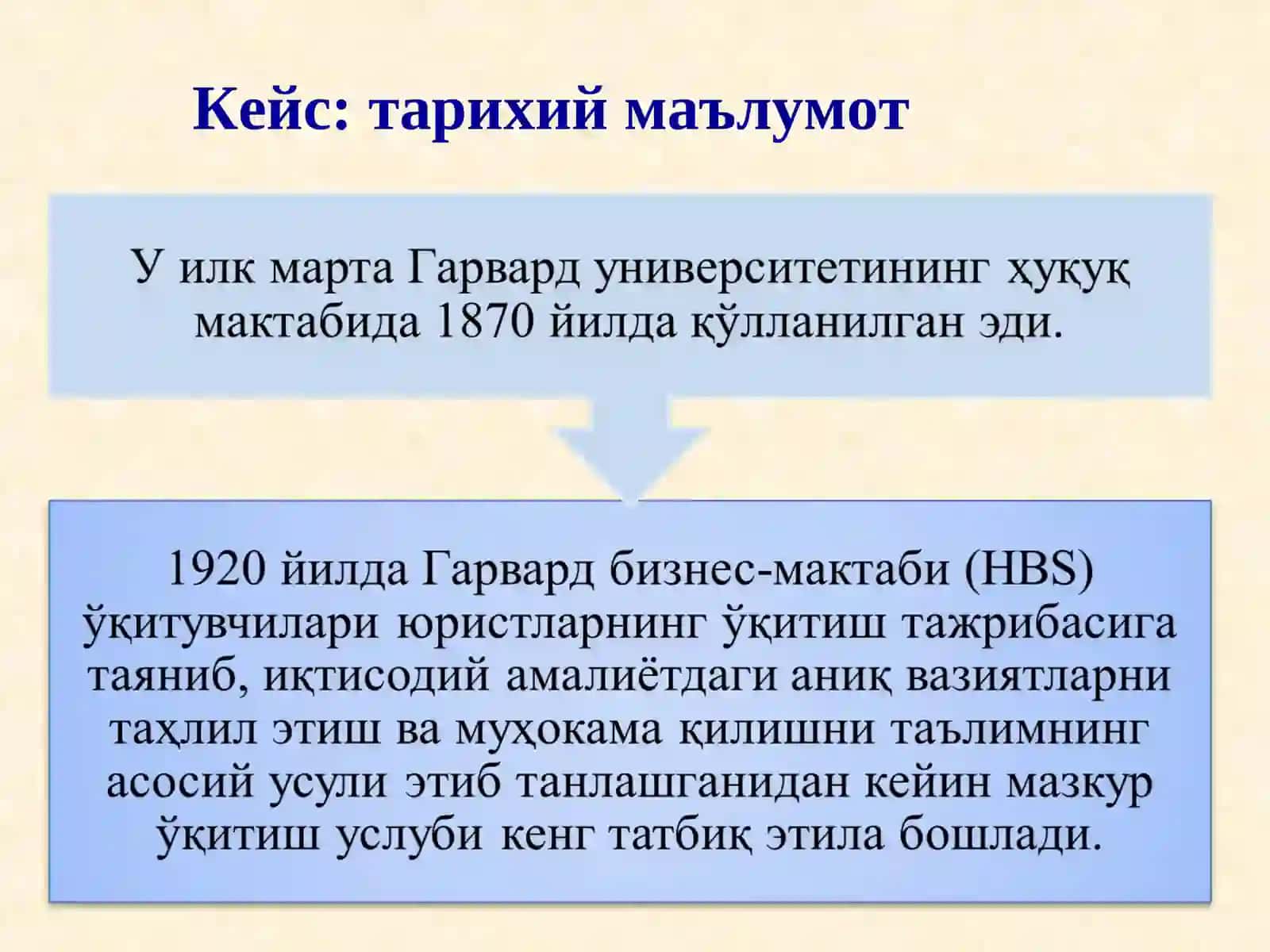 Кейс: тарихий маълумот

У илк марта Гарвард университетининг ҳуқуқ мактабида 1870 йилда қўлланилган эди.

1920 йилда Гарвард бизнес-мактаби (HBS) ўқитувчилари юристларнинг ўқитиш тажрибасига таяниб, иқтисодий амалиётдаги аниқ вазиятларни таҳлил этиш ва муҳокама қилишни таълимнинг асосий усули этиб танлашганидан кейин мазкур ўқитиш услуби кенг татбиқ этила бошлади.